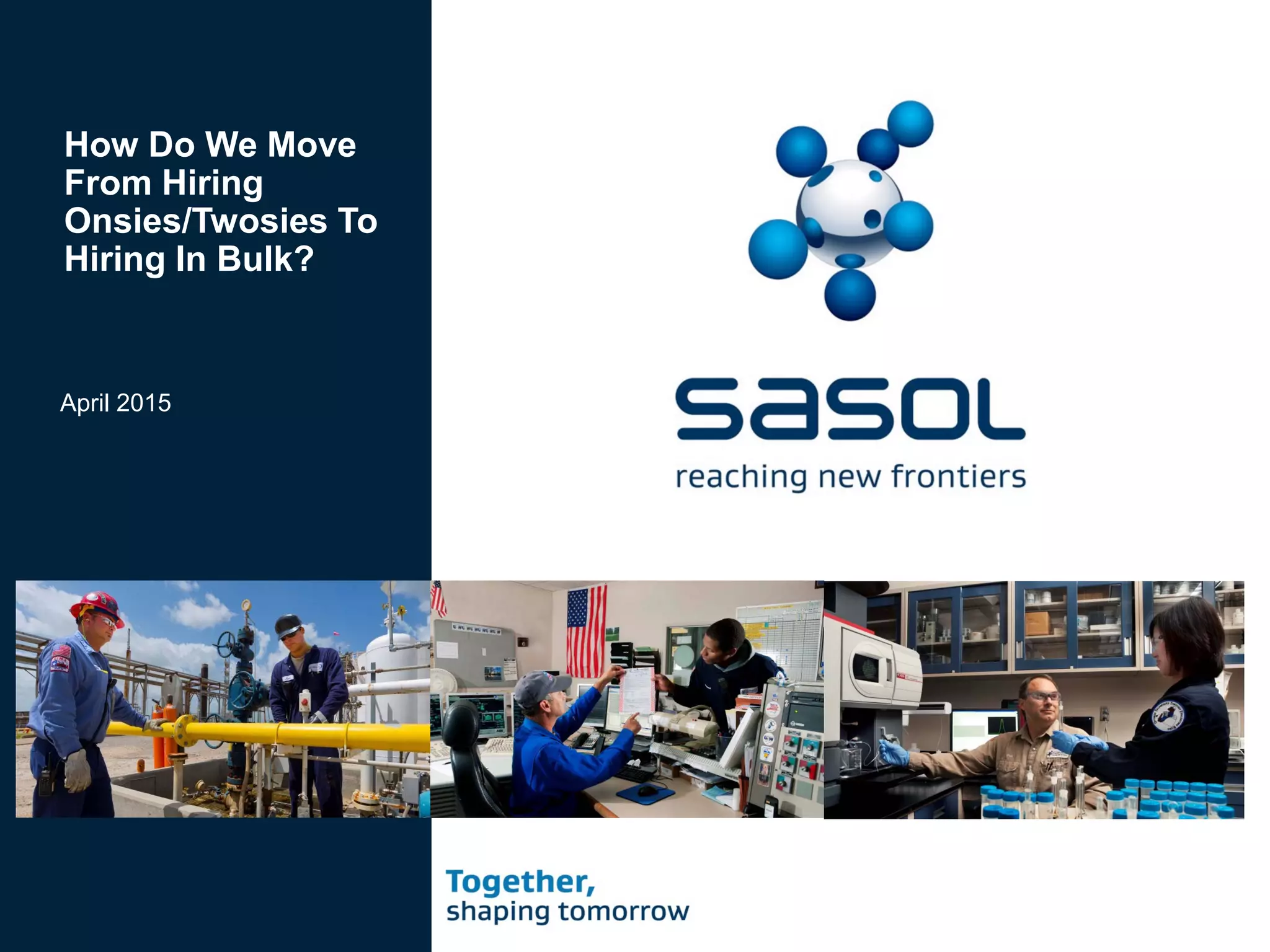 How Do We Move From Hiring Onsies/Twosies To Hiring In Bulk?

April 2015

sasol
reaching new frontiers

Together,
shaping tomorrow